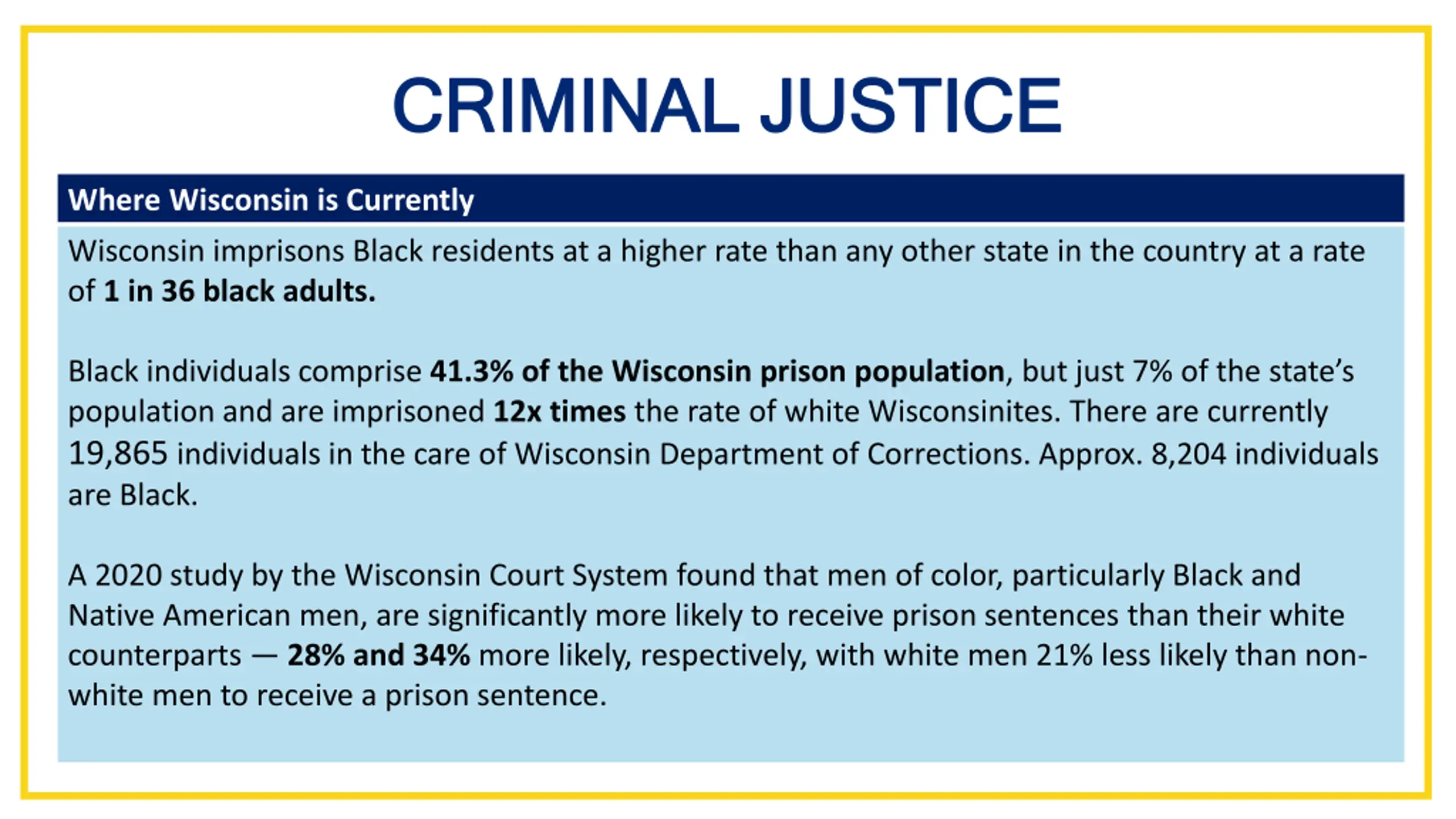 CRIMINAL JUSTICE

Where Wisconsin is Currently

Wisconsin imprisons Black residents at a higher rate than any other state in the country at a rate of 1 in 36 black adults.

Black individuals comprise 41.3% of the Wisconsin prison population, but just 7% of the state's population and are imprisoned 12x times the rate of white Wisconsinites. There are currently 19,865 individuals in the care of Wisconsin Department of Corrections. Approx. 8,204 individuals are Black.

A 2020 study by the Wisconsin Court System found that men of color, particularly Black and Native American men, are significantly more likely to receive prison sentences than their white counterparts — 28% and 34% more likely, respectively, with white men 21% less likely than non-white men to receive a prison sentence.